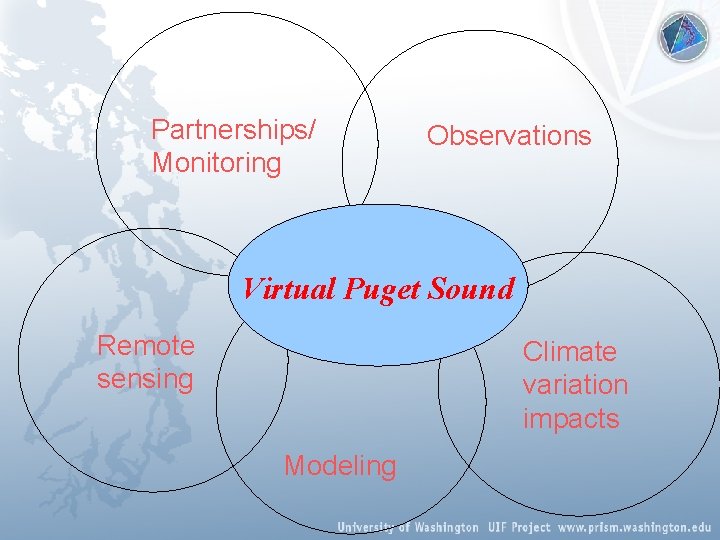 Partnerships/ Monitoring

Observations

Virtual Puget Sound

Remote sensing

Climate variation impacts

Modeling

University of Washington UIF Project www.prism.washington.edu